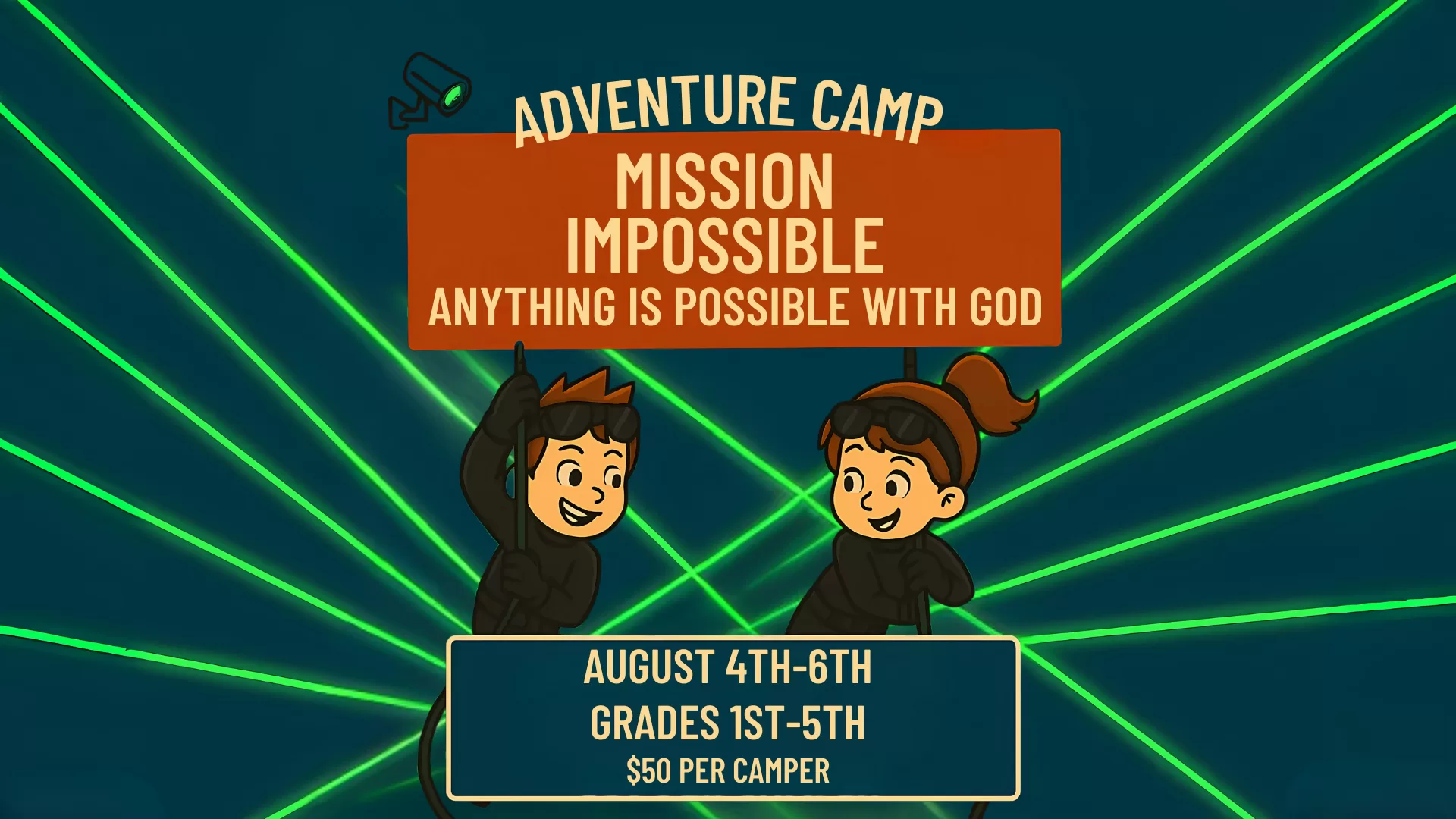 ADVENTURE CAMP

MISSION IMPOSSIBLE

ANYTHING IS POSSIBLE WITH GOD

AUGUST 4TH-6TH

GRADES 1ST-5TH

\$50 PER CAMPER